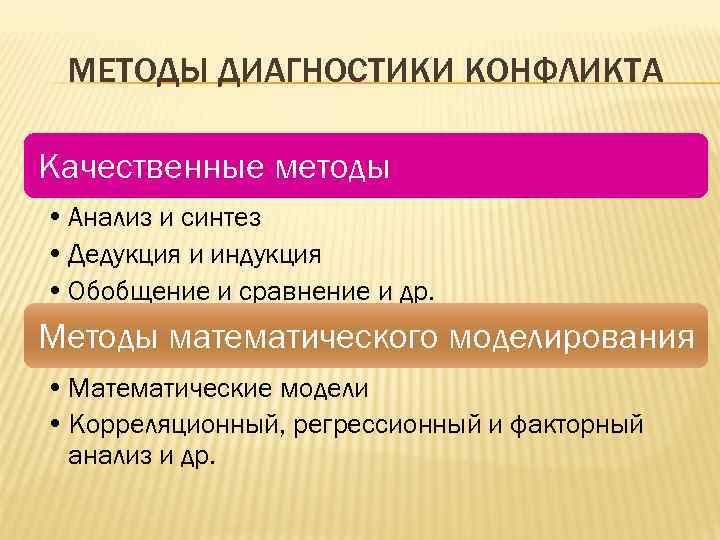 МЕТОДЫ ДИАГНОСТИКИ КОНФЛИКТА

Качественные методы

• Анализ и синтез
• Дедукция и индукция
• Обобщение и сравнение и др.

Методы математического моделирования

• Математические модели
• Корреляционный, регрессионный и факторный анализ и др.